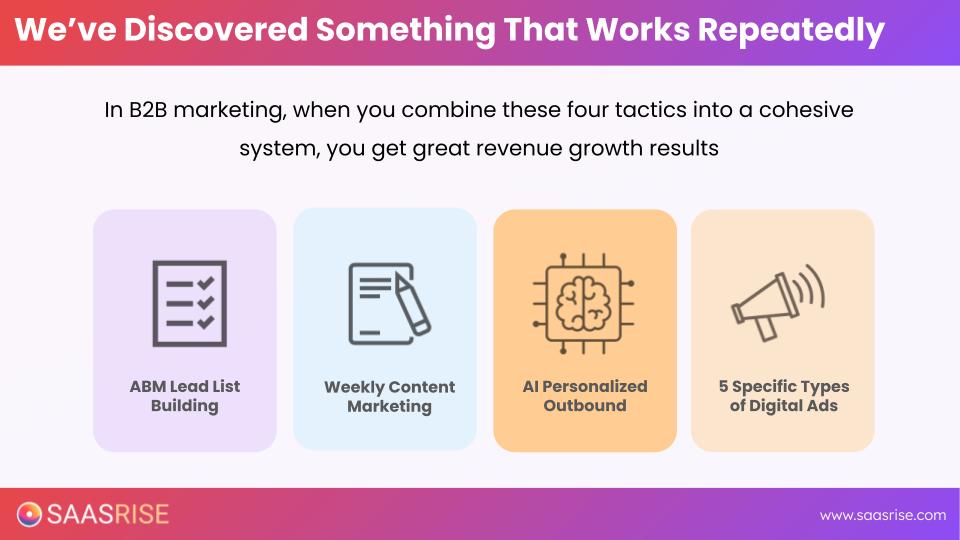 We've Discovered Something That Works Repeatedly

In B2B marketing, when you combine these four tactics into a cohesive system, you get great revenue growth results

ABM Lead List Building

Weekly Content Marketing

AI Personalized Outbound

5 Specific Types of Digital Ads

SAASRISE

www.saasrise.com